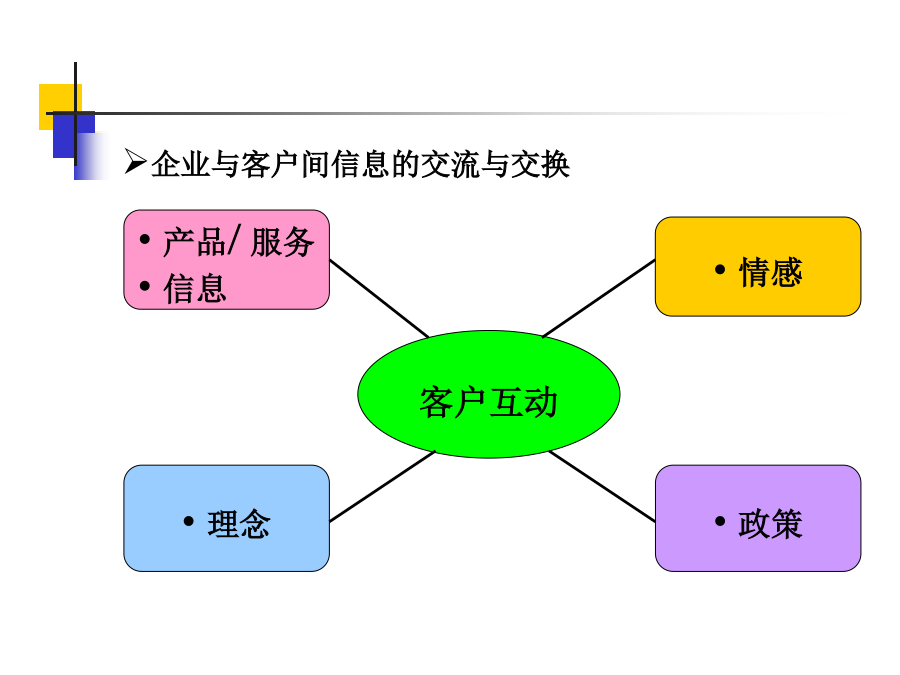 ➢企业与客户间信息的交流与交换

• 产品/ 服务
• 信息

• 情感

客户互动

• 理念

• 政策